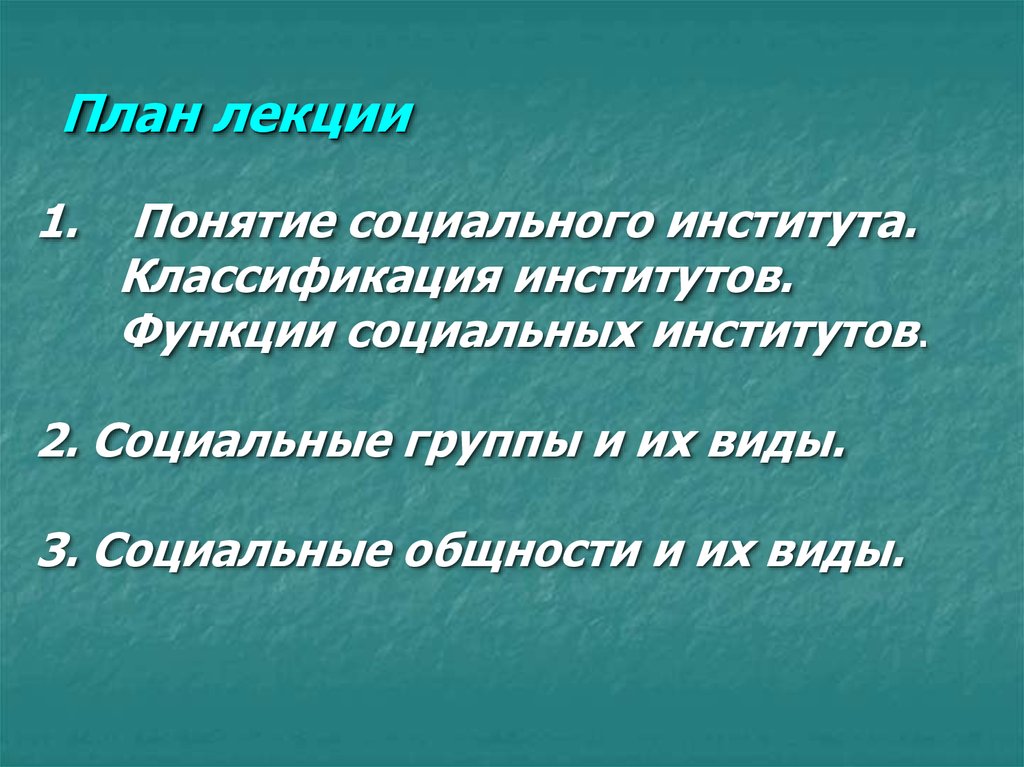 План лекции

1. Понятие социального института. Классификация институтов. Функции социальных институтов.

2. Социальные группы и их виды.

3. Социальные общности и их виды.